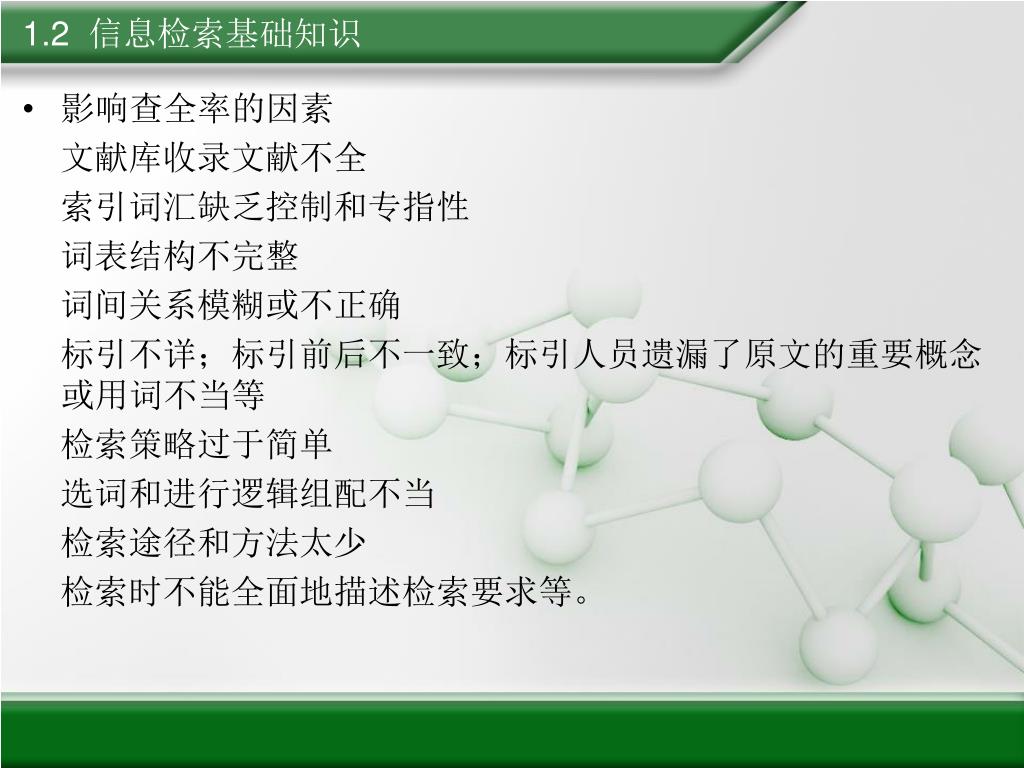 1.2 信息检索基础知识

• 影响查全率的因素

文献库收录文献不全

索引词汇缺乏控制和专指性

词表结构不完整

词间关系模糊或不正确

标引不详；标引前后不一致；标引人员遗漏了原文的重要概念或用词不当等

检索策略过于简单

选词和进行逻辑组配不当

检索途径和方法太少

检索时不能全面地描述检索要求等。